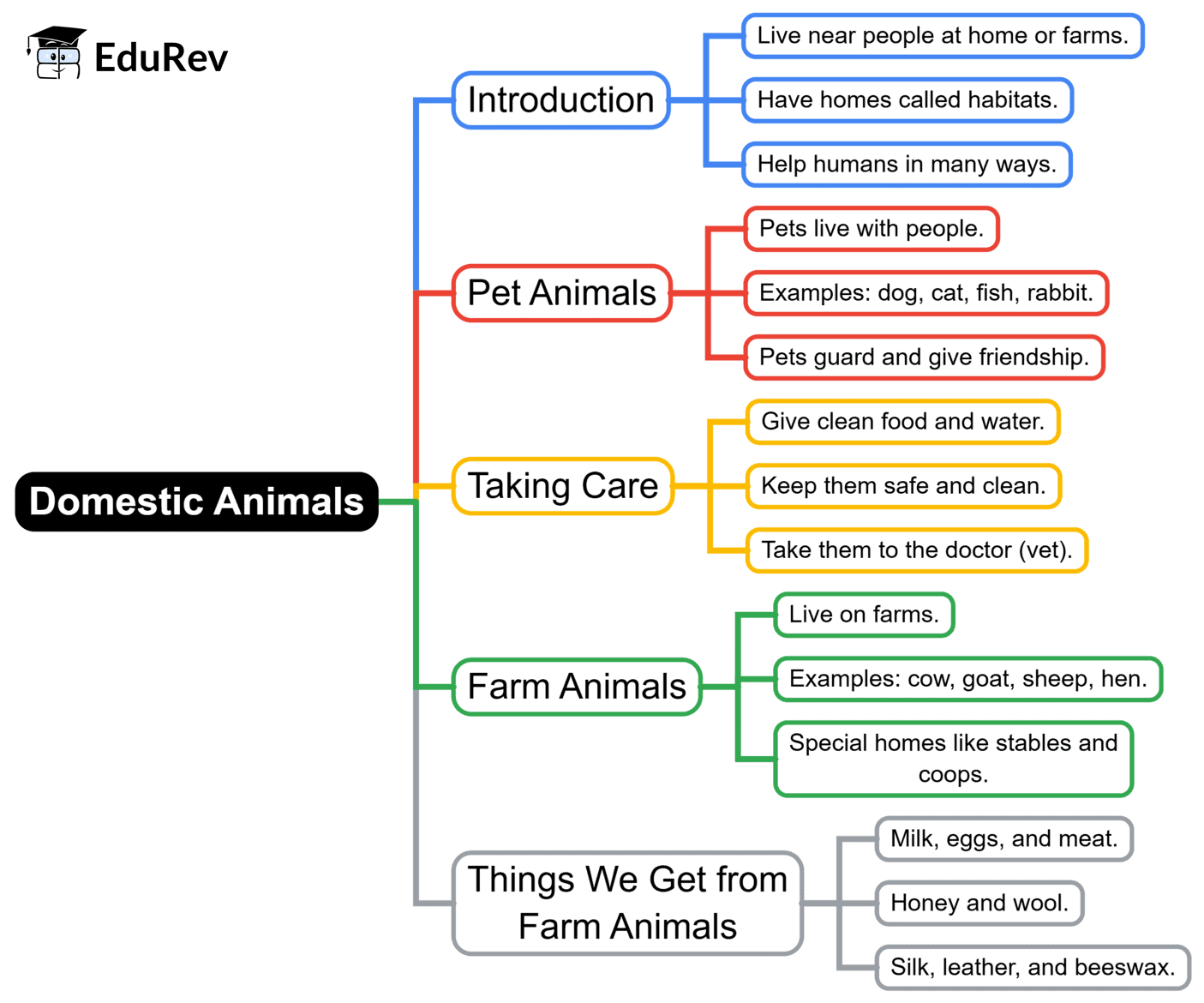 EduRev

Domestic Animals

Introduction

Live near people at home or farms.

Have homes called habitats.

Help humans in many ways.

Pet Animals

Pets live with people.

Examples: dog, cat, fish, rabbit.

Pets guard and give friendship.

Taking Care

Give clean food and water.

Keep them safe and clean.

Take them to the doctor (vet).

Farm Animals

Live on farms.

Examples: cow, goat, sheep, hen.

Special homes like stables and coops.

Things We Get from Farm Animals

Milk, eggs, and meat.

Honey and wool.

Silk, leather, and beeswax.